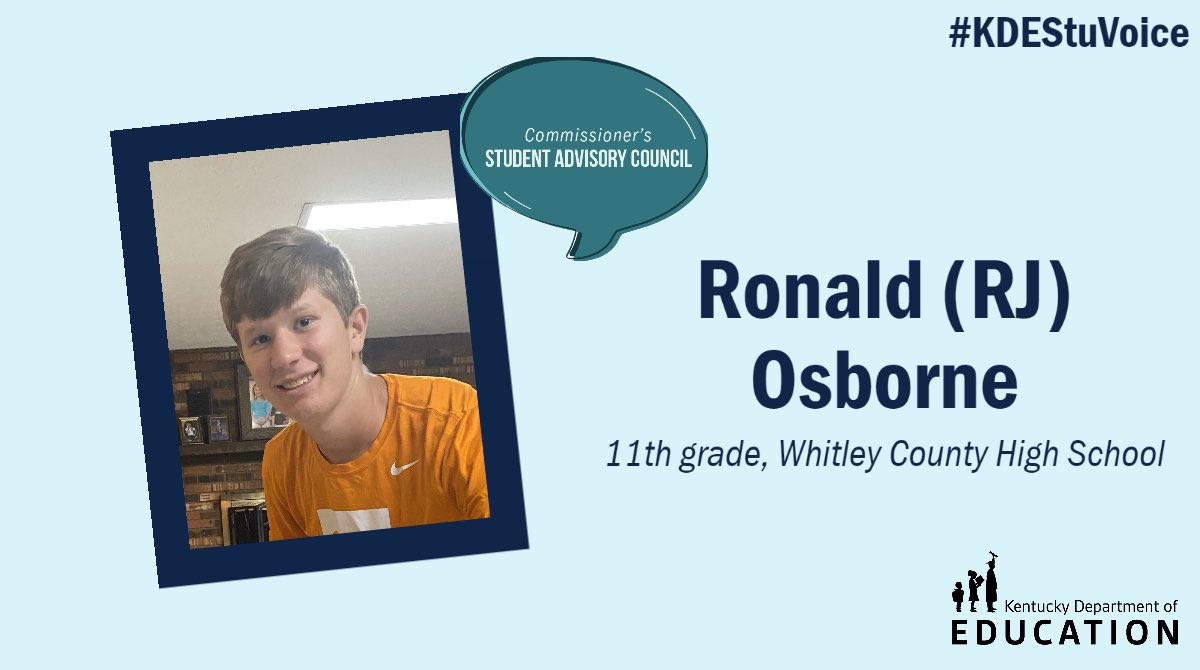 #KDEStuVoice

Commissioner's
STUDENT ADVISORY COUNCIL

Ronald (RJ) Osborne

11th grade, Whitley County High School

Kentucky Department of
EDUCATION